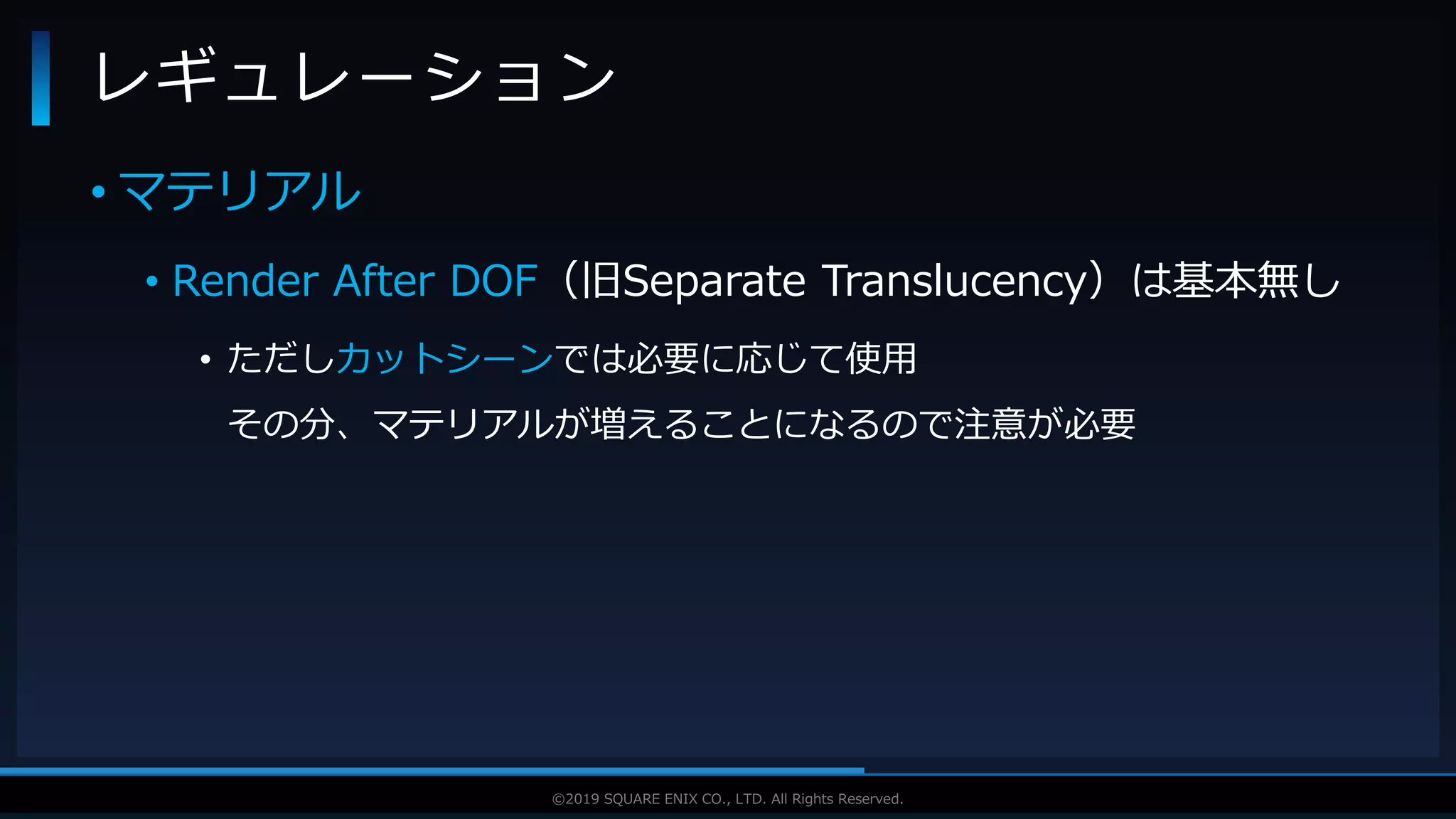 レギュレーション

• マテリアル

• Render After DOF（旧Separate Translucency）は基本無し

• ただしカットシーンでは必要に応じて使用
その分、マテリアルが増えることになるので注意が必要

©2019 SQUARE ENIX CO., LTD. All Rights Reserved.